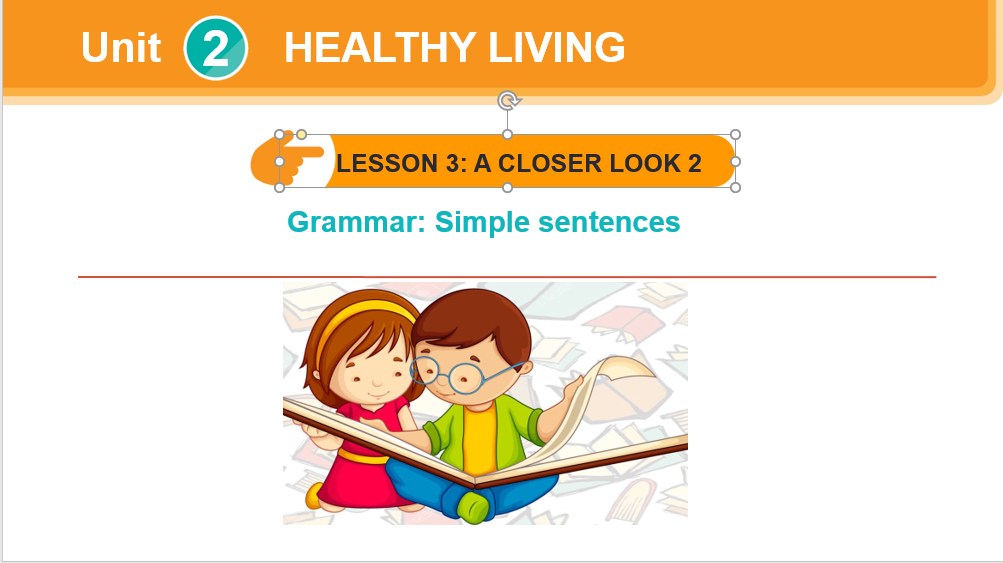 Unit 2 HEALTHY LIVING

LESSON 3: A CLOSER LOOK 2

Grammar: Simple sentences